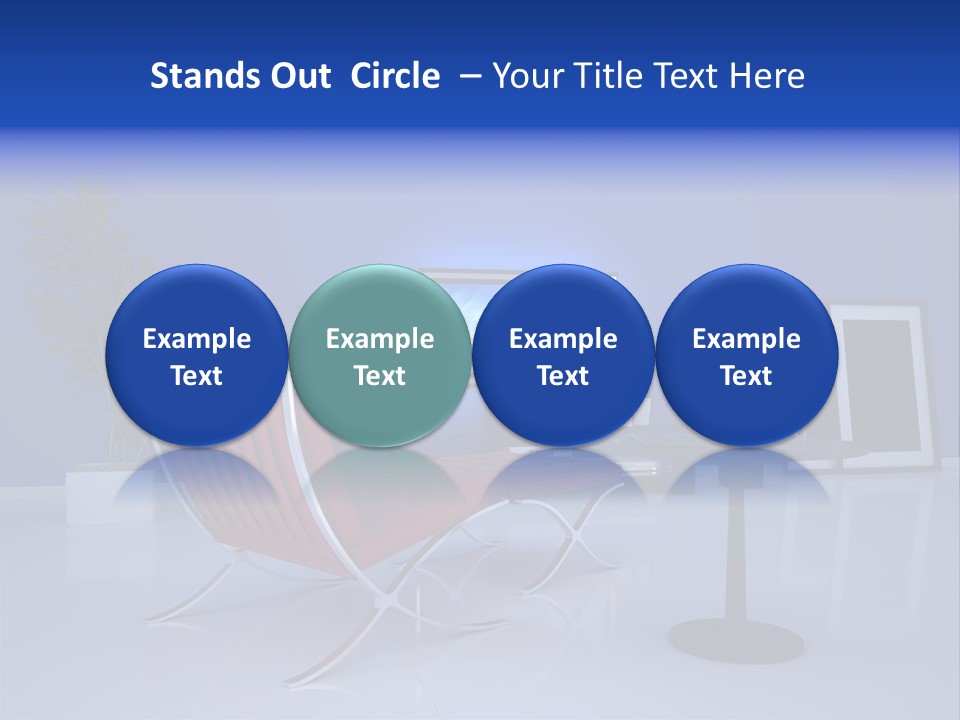 Stands Out Circle – Your Title Text Here

Example Text

Example Text

Example Text

Example Text